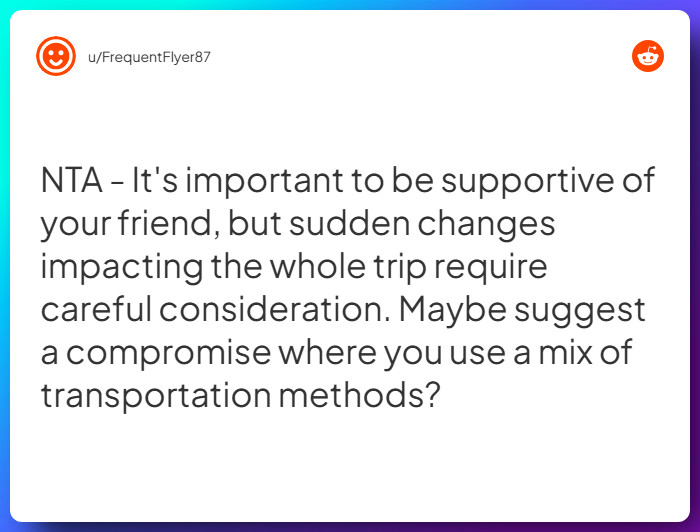 u/FrequentFlyer87

NTA - It's important to be supportive of your friend, but sudden changes impacting the whole trip require careful consideration. Maybe suggest a compromise where you use a mix of transportation methods?